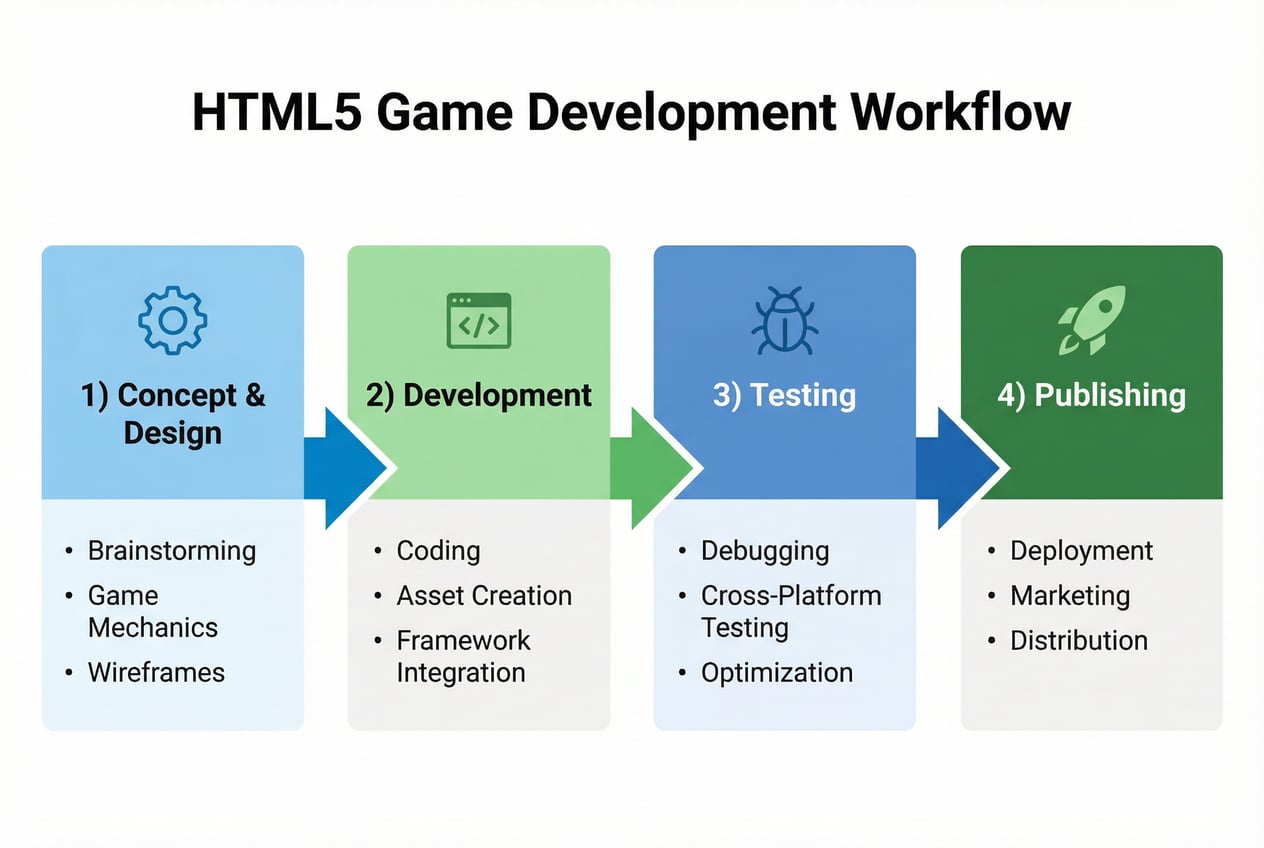 HTML5 Game Development Workflow

</>

1) Concept & Design

• Brainstorming
• Game Mechanics
• Wireframes

2) Development

• Coding
• Asset Creation
• Framework Integration

3) Testing

• Debugging
• Cross-Platform Testing
• Optimization

4) Publishing

• Deployment
• Marketing
• Distribution